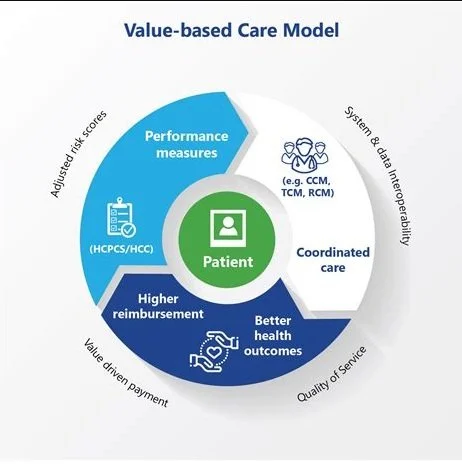 Value-based Care Model

Adjusted risk scores

Performance measures

(HCPCS/HCC)

System & data Interoperability

(e.g. CCM, TCM, RCM)

Coordinated care

Patient

Higher reimbursement

Better health outcomes

Value driven payment

Quality of Service